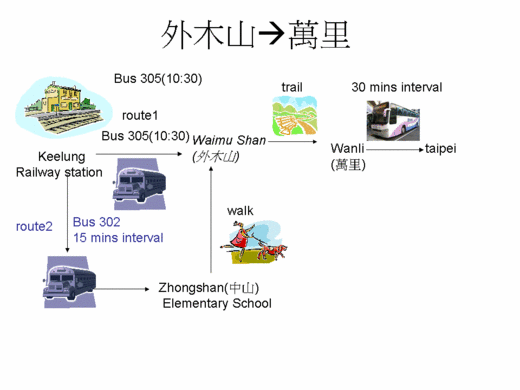 外木山→萬里

Bus 305(10:30)

route1

Bus 305(10:30)

Keelung
Railway station

Waimu Shan
(外木山)

trail

30 mins interval

Wanli
(萬里)

taipei

route2

Bus 302
15 mins interval

walk

Zhongshan(中山)
Elementary School